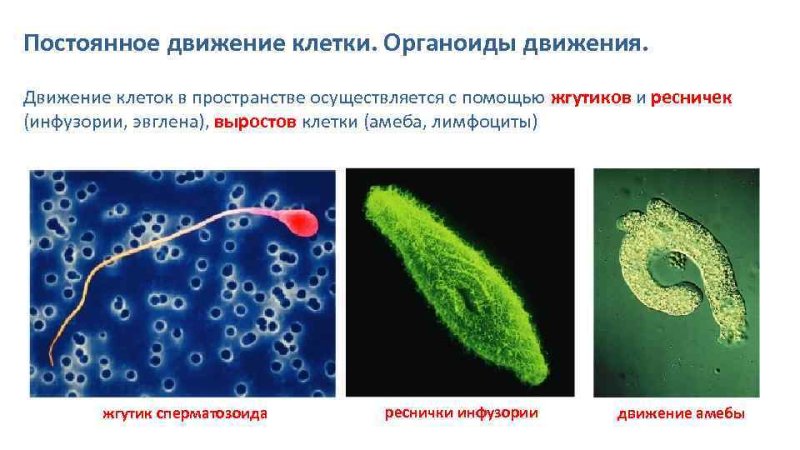 Постоянное движение клетки. Органоиды движения.

Движение клеток в пространстве осуществляется с помощью жгутиков и ресничек (инфузории, эвглена), выростов клетки (амеба, лимфоциты)

жгутик сперматозоида

реснички инфузории

движение амебы